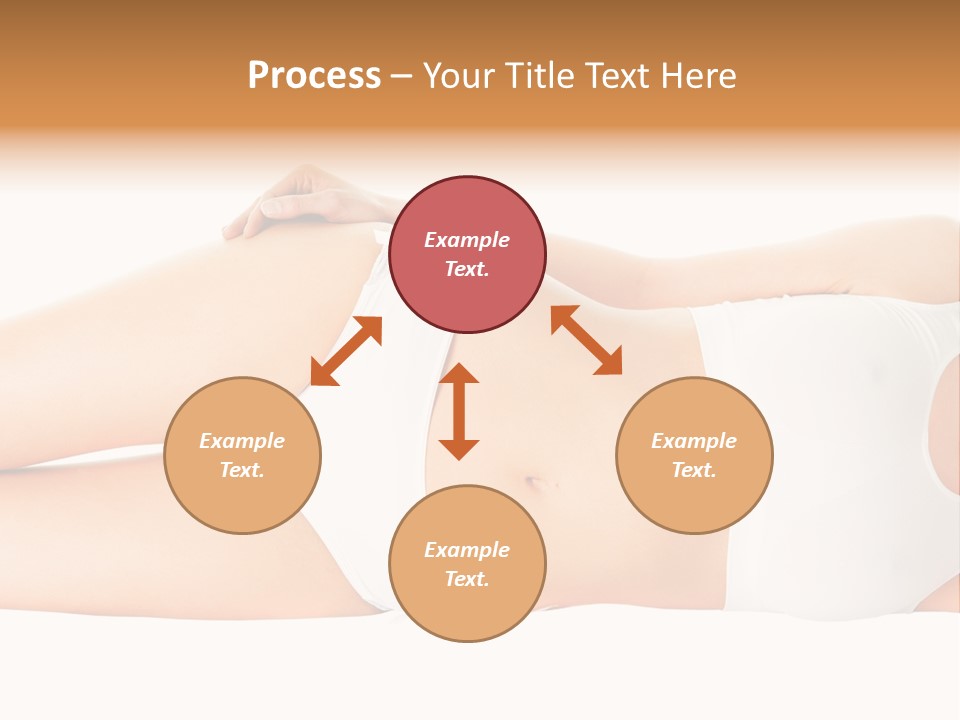 Process – Your Title Text Here

Example Text.

Example Text.

Example Text.

Example Text.